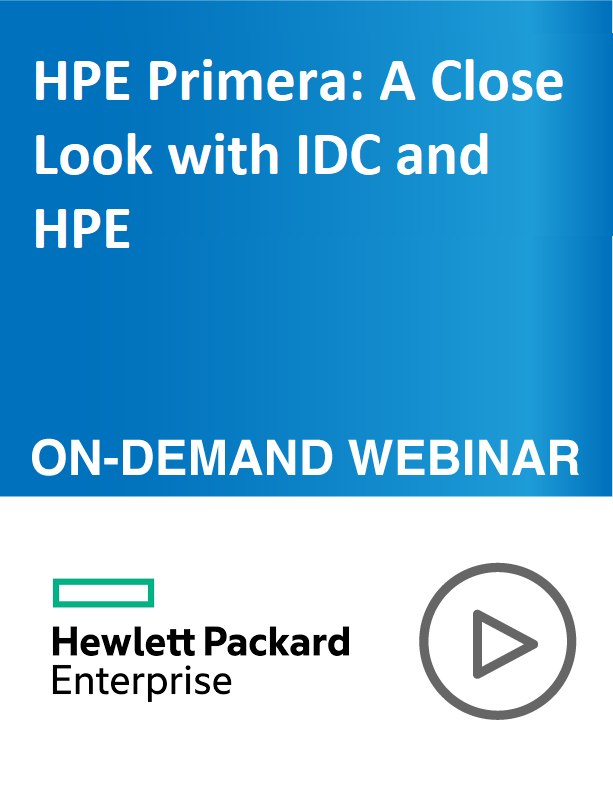 HPE Primera: A Close Look with IDC and HPE

ON-DEMAND WEBINAR

Hewlett Packard
Enterprise